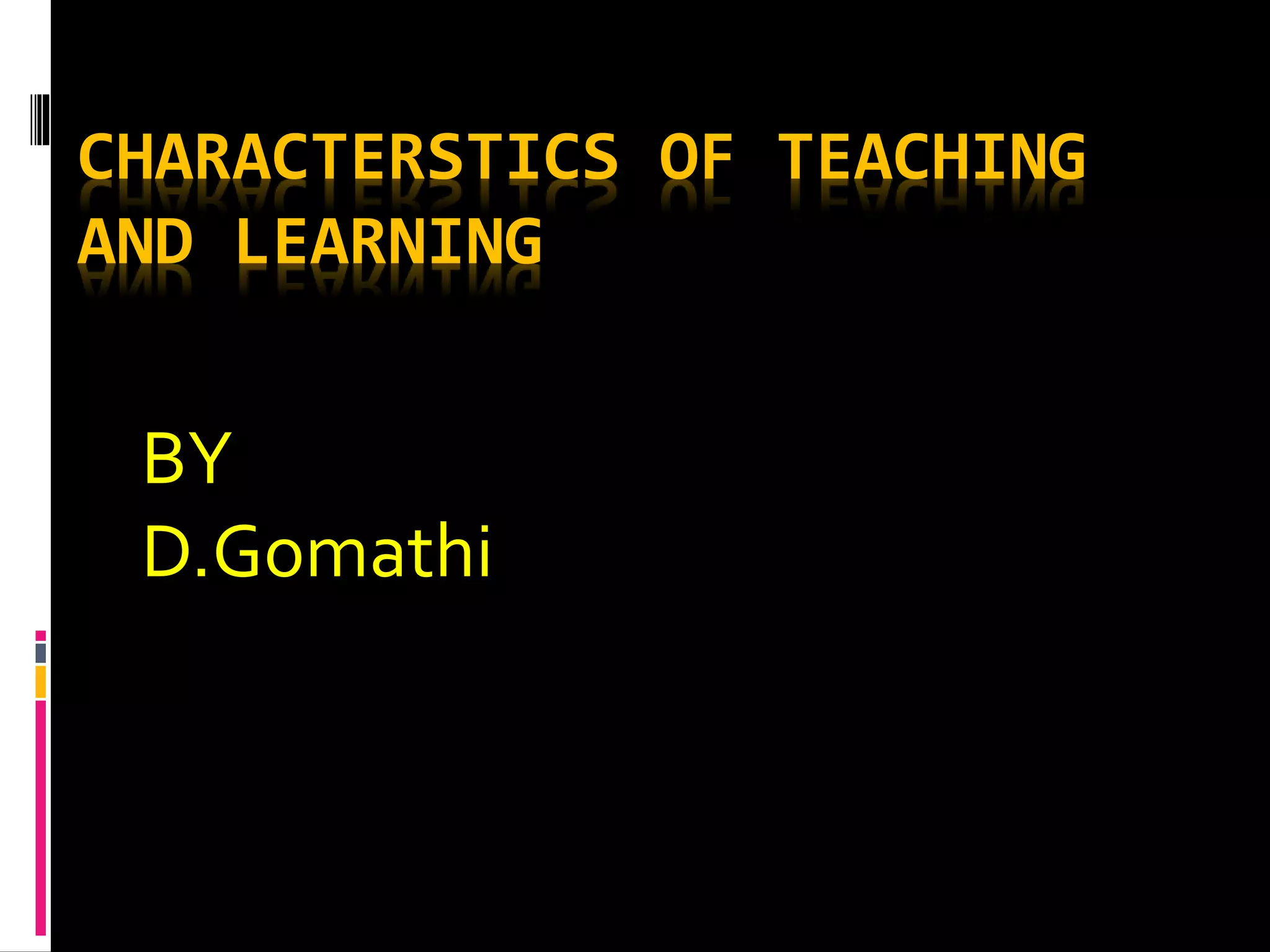 CHARACTERSTICS OF TEACHING AND LEARNING

BY
D.Gomathi